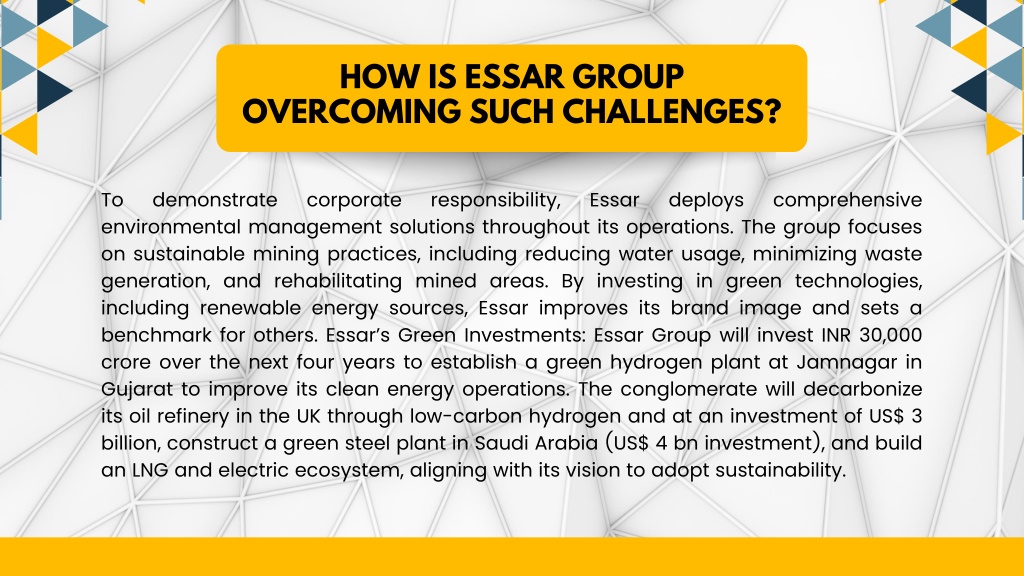 HOW IS ESSAR GROUP OVERCOMING SUCH CHALLENGES?

To demonstrate corporate responsibility, Essar deploys comprehensive environmental management solutions throughout its operations. The group focuses on sustainable mining practices, including reducing water usage, minimizing waste generation, and rehabilitating mined areas. By investing in green technologies, including renewable energy sources, Essar improves its brand image and sets a benchmark for others. Essar's Green Investments: Essar Group will invest INR 30,000 crore over the next four years to establish a green hydrogen plant at Jamnagar in Gujarat to improve its clean energy operations. The conglomerate will decarbonize its oil refinery in the UK through low-carbon hydrogen and at an investment of US$ 3 billion, construct a green steel plant in Saudi Arabia (US$ 4 bn investment), and build an LNG and electric ecosystem, aligning with its vision to adopt sustainability.